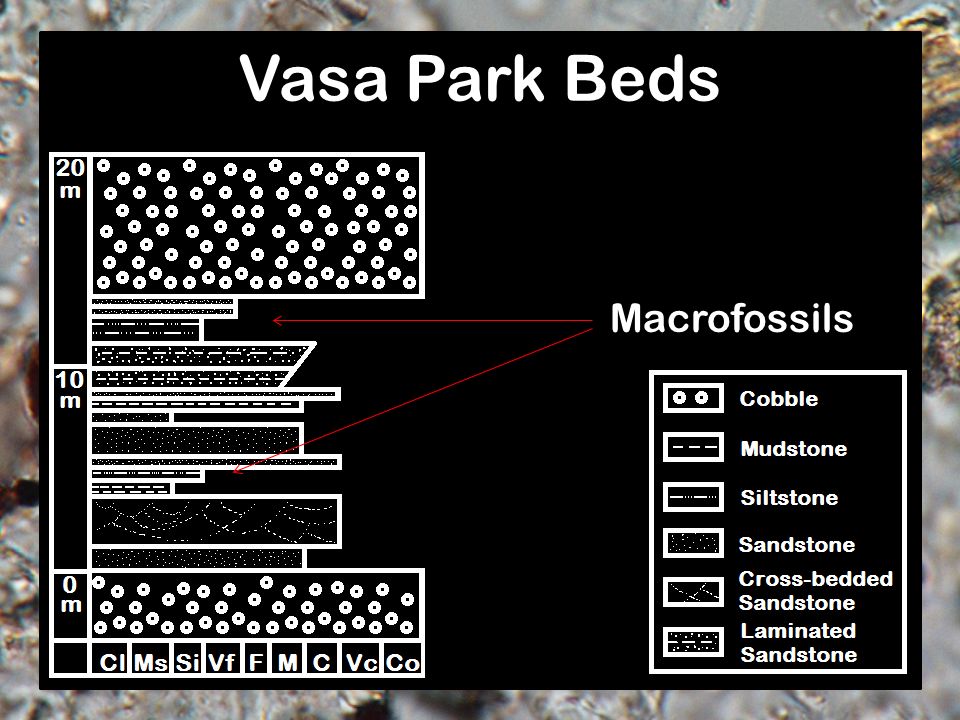 Vasa Park Beds

20 m

10 m

0 m

Cl Ms Si Vf F M C Vc Co

Macrofossils

Cobble

Mudstone

Siltstone

Sandstone

Cross-bedded Sandstone

Laminated Sandstone